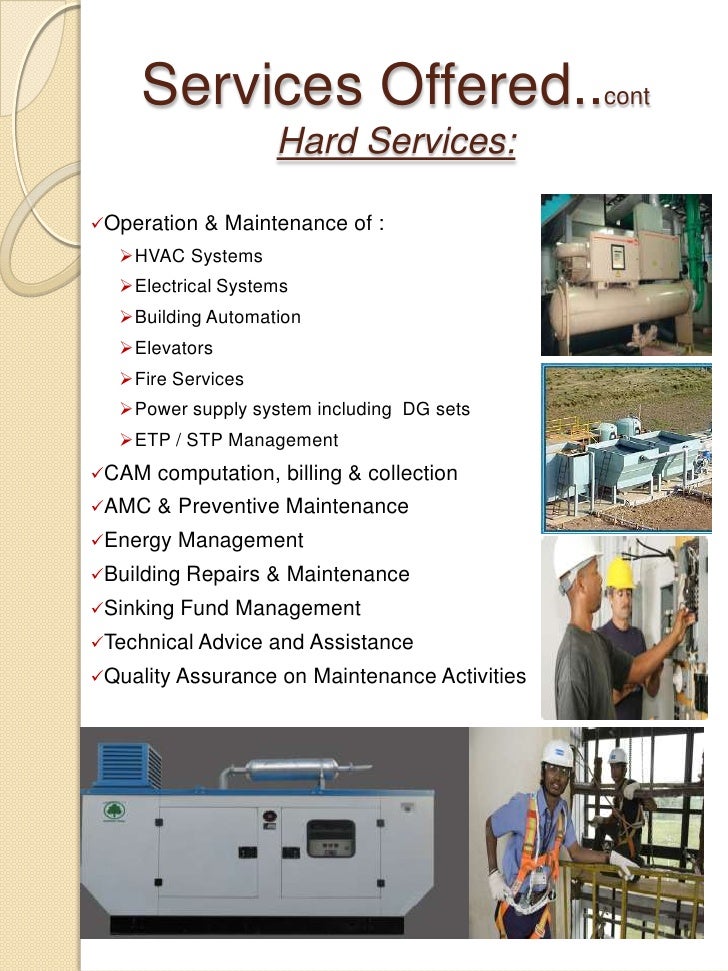 Services Offered..cont
Hard Services:

✓Operation & Maintenance of :
➢HVAC Systems
➢Electrical Systems
➢Building Automation
➢Elevators
➢Fire Services
➢Power supply system including DG sets
➢ETP / STP Management
✓CAM computation, billing & collection
✓AMC & Preventive Maintenance
✓Energy Management
✓Building Repairs & Maintenance
✓Sinking Fund Management
✓Technical Advice and Assistance
✓Quality Assurance on Maintenance Activities